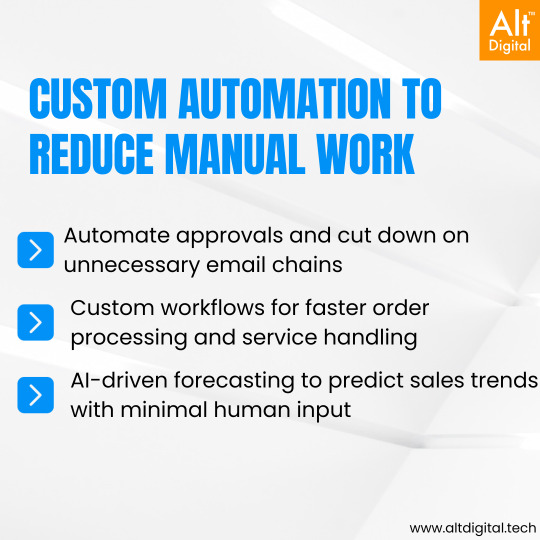 Alt™
Digital

CUSTOM AUTOMATION TO REDUCE MANUAL WORK

Automate approvals and cut down on unnecessary email chains

Custom workflows for faster order processing and service handling

AI-driven forecasting to predict sales trends with minimal human input

www.altdigital.tech